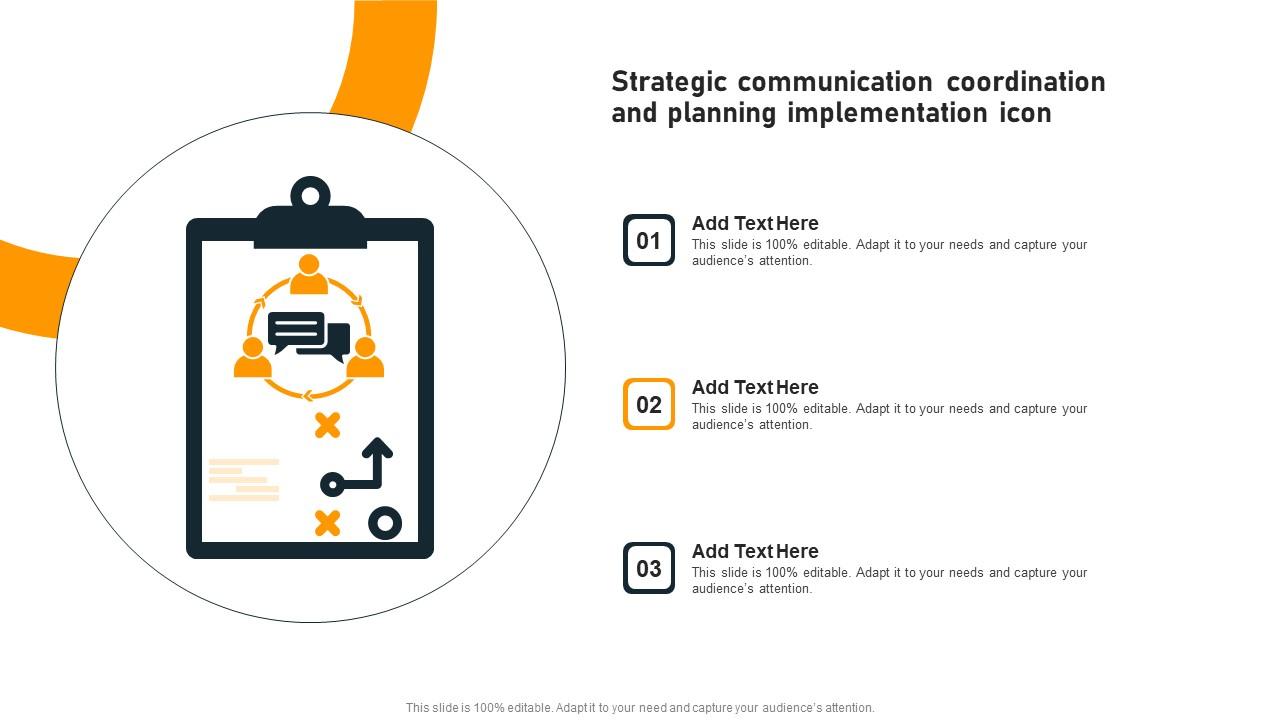 Strategic communication coordination and planning implementation icon

01
Add Text Here
This slide is 100% editable. Adapt it to your needs and capture your audience's attention.

02
Add Text Here
This slide is 100% editable. Adapt it to your needs and capture your audience's attention.

03
Add Text Here
This slide is 100% editable. Adapt it to your needs and capture your audience's attention.

This slide is 100% editable. Adapt it to your need and capture your audience's attention.